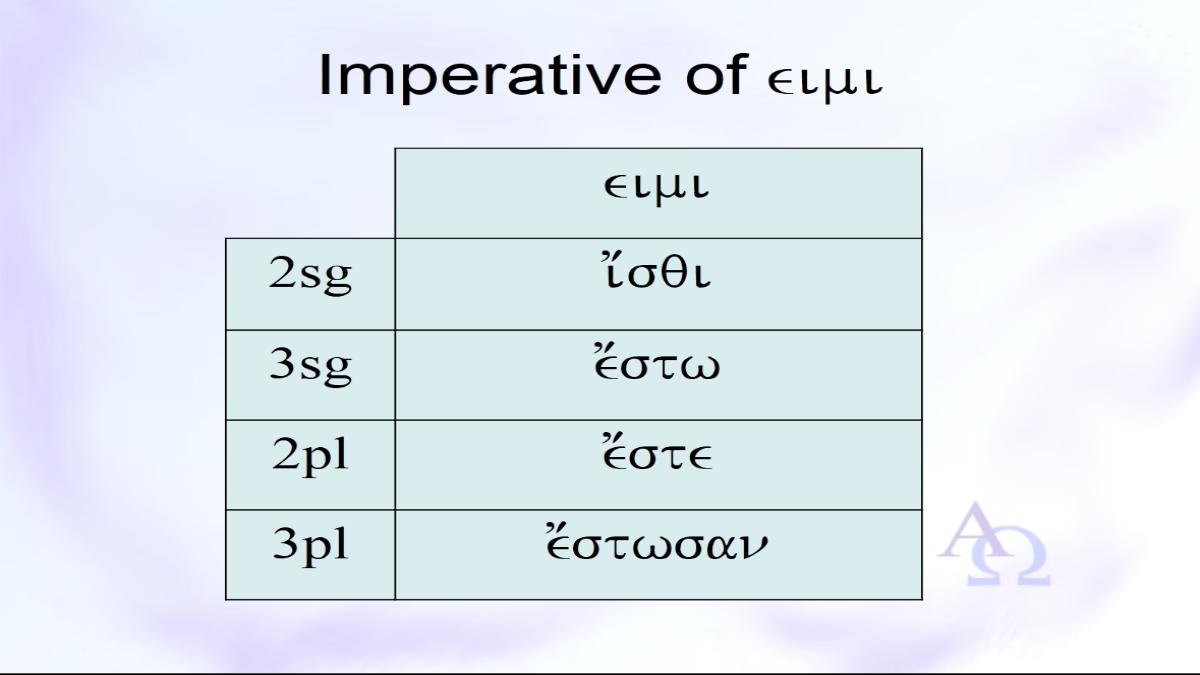 Imperative of ϵιμι

| | ϵιμι |
|---|---|
| 2sg | ἴσθι |
| 3sg | ἔστω |
| 2pl | ἔστϵ |
| 3pl | ἔστωσαν |

ΑΩ